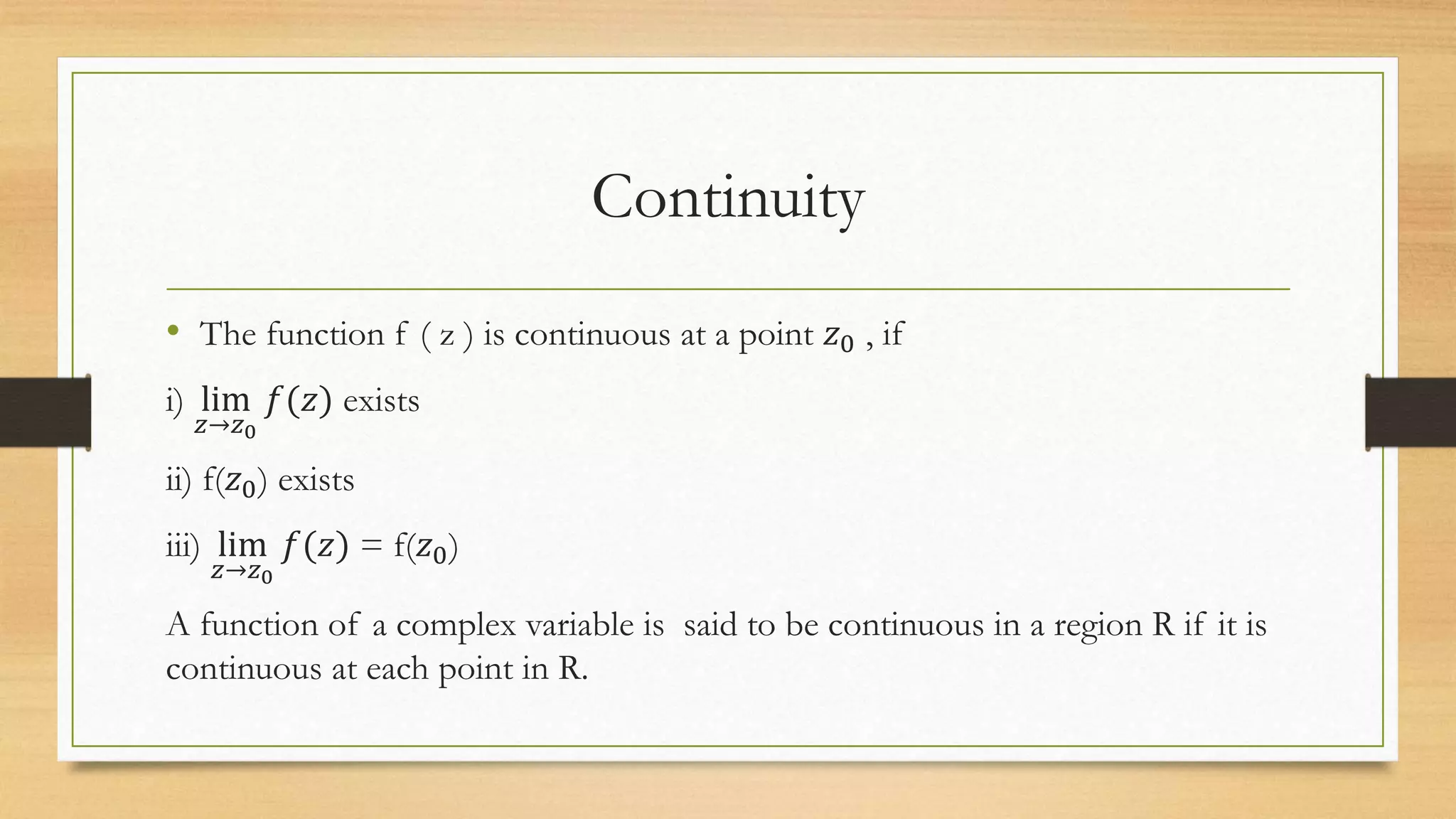 Continuity

• The function f ( z ) is continuous at a point $z_0$ , if

i) $\lim_{z \to z_0} f(z)$ exists

ii) f($z_0$) exists

iii) $\lim_{z \to z_0} f(z)$ = f($z_0$)

A function of a complex variable is said to be continuous in a region R if it is continuous at each point in R.